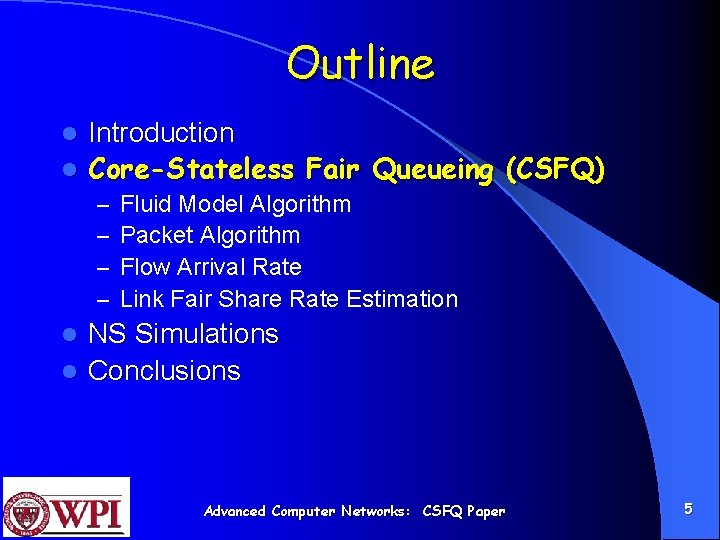 Outline

- Introduction
- Core-Stateless Fair Queueing (CSFQ)
  – Fluid Model Algorithm
  – Packet Algorithm
  – Flow Arrival Rate
  – Link Fair Share Rate Estimation
- NS Simulations
- Conclusions

WPI

Advanced Computer Networks: CSFQ Paper

5